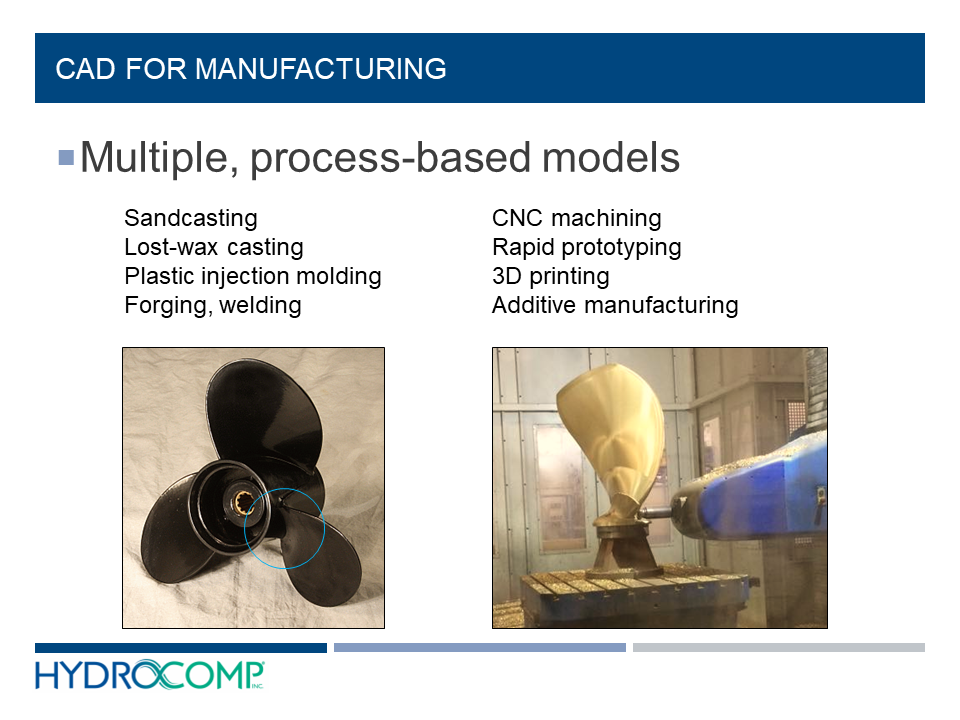 CAD FOR MANUFACTURING

Multiple, process-based models

Sandcasting
Lost-wax casting
Plastic injection molding
Forging, welding

CNC machining
Rapid prototyping
3D printing
Additive manufacturing

HYDROCOMP INC.